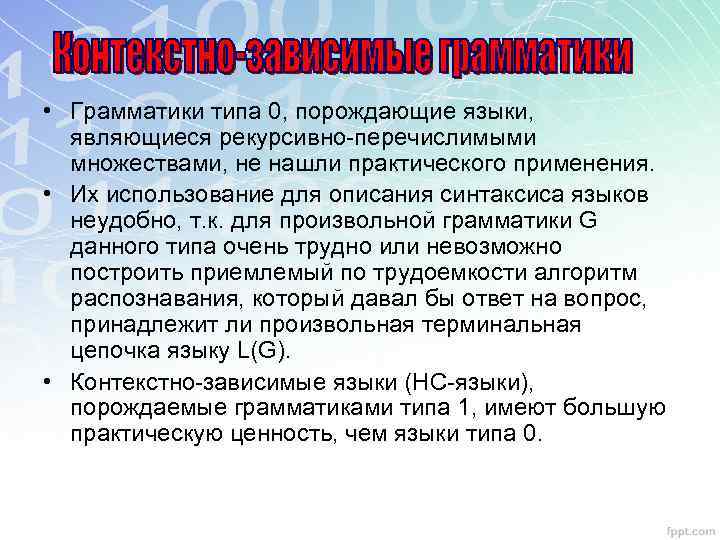 Контекстно-зависимые грамматики

• Грамматики типа 0, порождающие языки, являющиеся рекурсивно-перечислимыми множествами, не нашли практического применения.
• Их использование для описания синтаксиса языков неудобно, т.к. для произвольной грамматики G данного типа очень трудно или невозможно построить приемлемый по трудоемкости алгоритм распознавания, который давал бы ответ на вопрос, принадлежит ли произвольная терминальная цепочка языку L(G).
• Контекстно-зависимые языки (НС-языки), порождаемые грамматиками типа 1, имеют большую практическую ценность, чем языки типа 0.

fppt.com